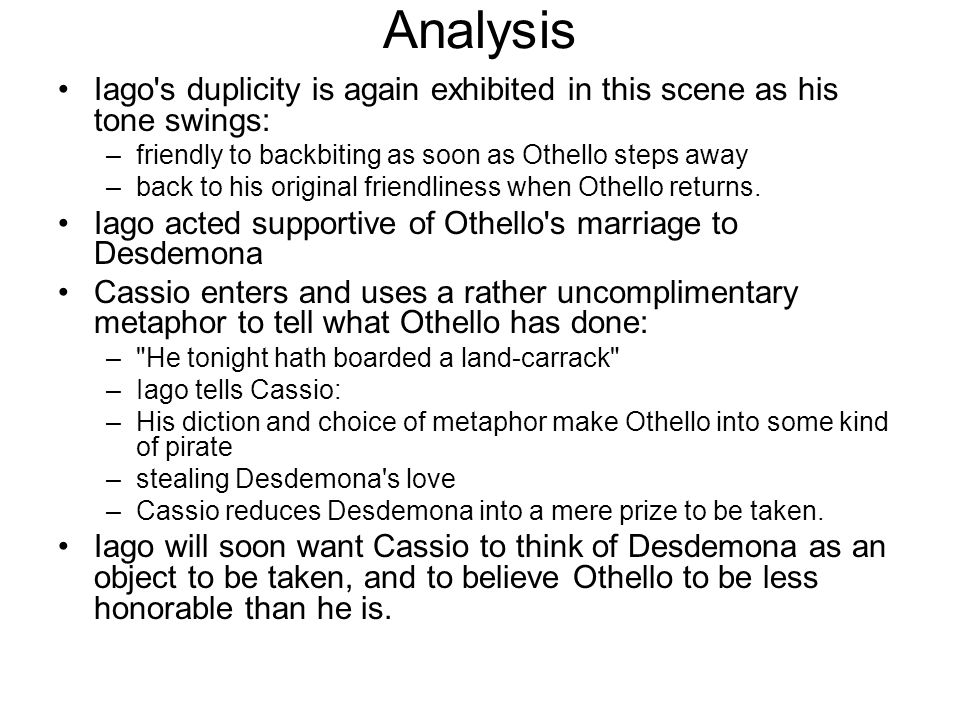 Analysis

• Iago's duplicity is again exhibited in this scene as his tone swings:
– friendly to backbiting as soon as Othello steps away
– back to his original friendliness when Othello returns.
• Iago acted supportive of Othello's marriage to Desdemona
• Cassio enters and uses a rather uncomplimentary metaphor to tell what Othello has done:
– "He tonight hath boarded a land-carrack"
– Iago tells Cassio:
– His diction and choice of metaphor make Othello into some kind of pirate
– stealing Desdemona's love
– Cassio reduces Desdemona into a mere prize to be taken.
• Iago will soon want Cassio to think of Desdemona as an object to be taken, and to believe Othello to be less honorable than he is.